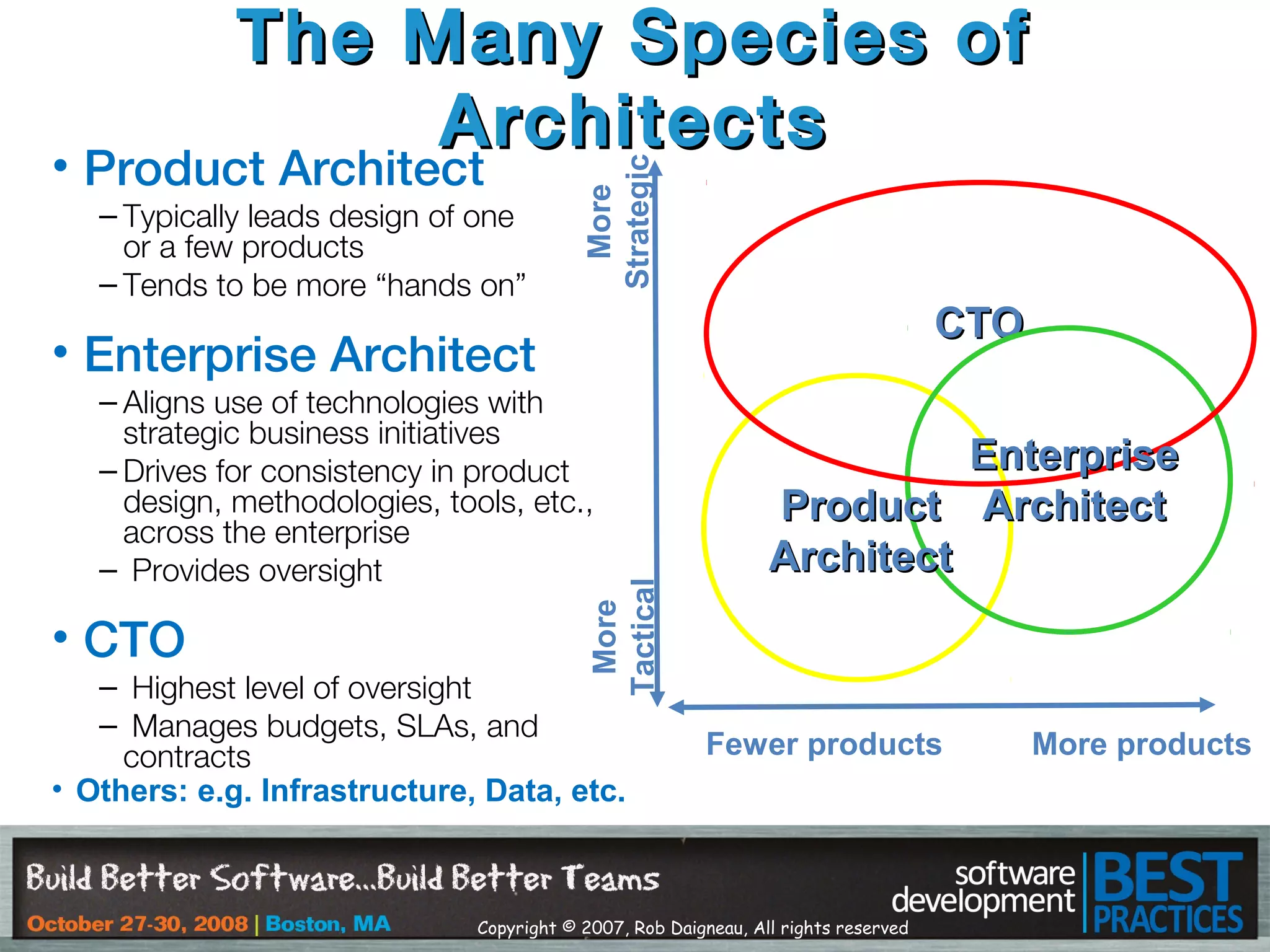 The Many Species of Architects

• Product Architect
– Typically leads design of one or a few products
– Tends to be more “hands on”

• Enterprise Architect
– Aligns use of technologies with strategic business initiatives
– Drives for consistency in product design, methodologies, tools, etc., across the enterprise
– Provides oversight

• CTO
– Highest level of oversight
– Manages budgets, SLAs, and contracts

• Others: e.g. Infrastructure, Data, etc.

More Strategic

More Tactical

CTO

Enterprise Architect

Product Architect

Fewer products

More products

Build Better Software...Build Better Teams

October 27-30, 2008 | Boston, MA

Copyright © 2007, Rob Daigneau, All rights reserved

software development BEST PRACTICES